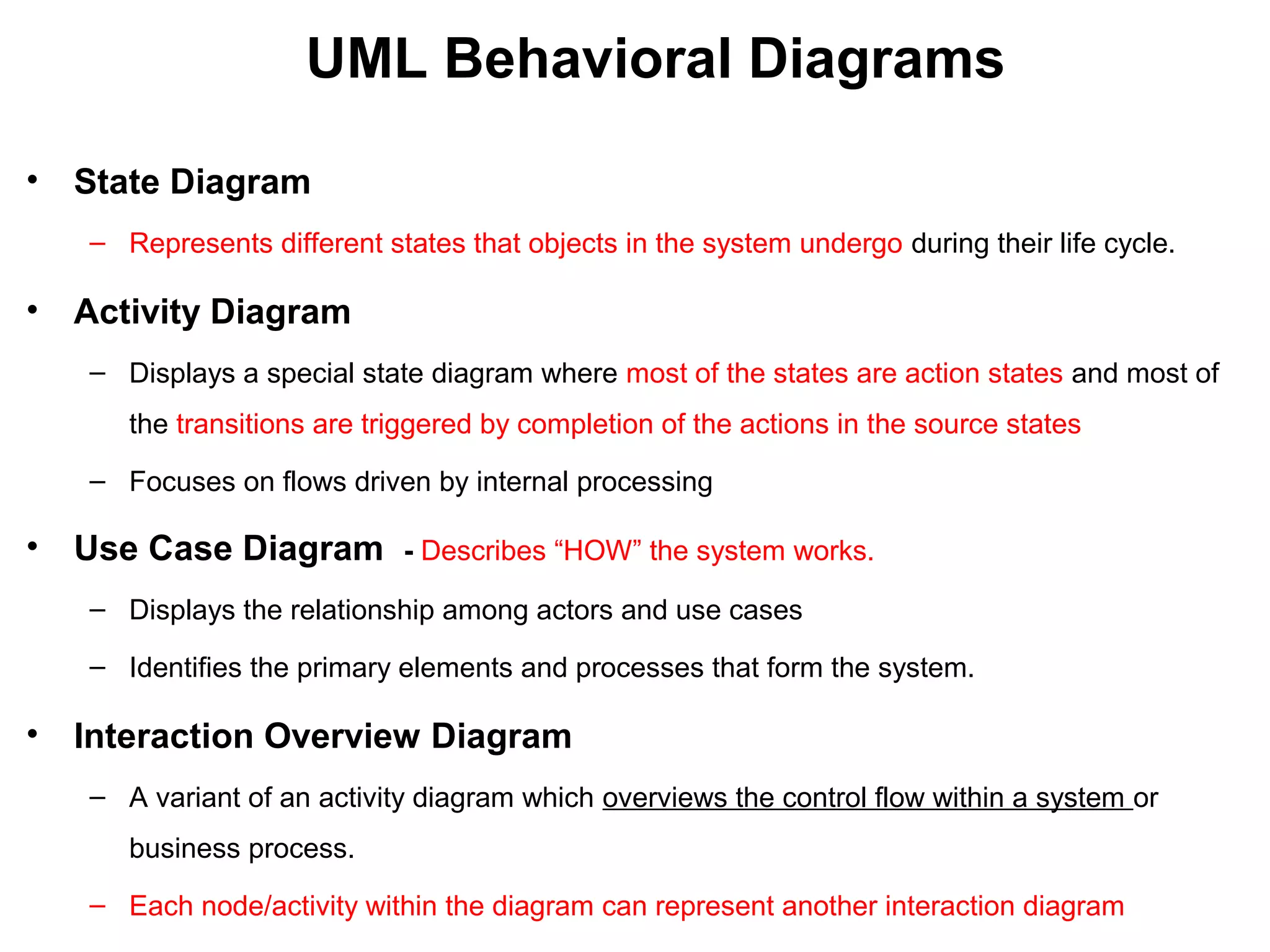 UML Behavioral Diagrams

• State Diagram

– Represents different states that objects in the system undergo during their life cycle.

• Activity Diagram

– Displays a special state diagram where most of the states are action states and most of the transitions are triggered by completion of the actions in the source states

– Focuses on flows driven by internal processing

• Use Case Diagram - Describes “HOW” the system works.

– Displays the relationship among actors and use cases

– Identifies the primary elements and processes that form the system.

• Interaction Overview Diagram

– A variant of an activity diagram which overviews the control flow within a system or business process.

– Each node/activity within the diagram can represent another interaction diagram